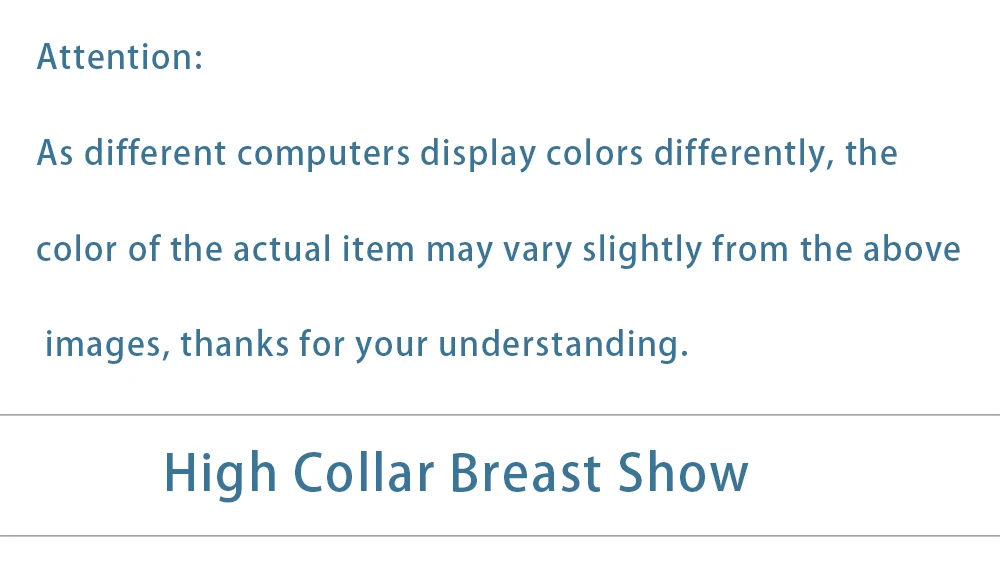 Attention:

As different computers display colors differently, the color of the actual item may vary slightly from the above images, thanks for your understanding.

High Collar Breast Show